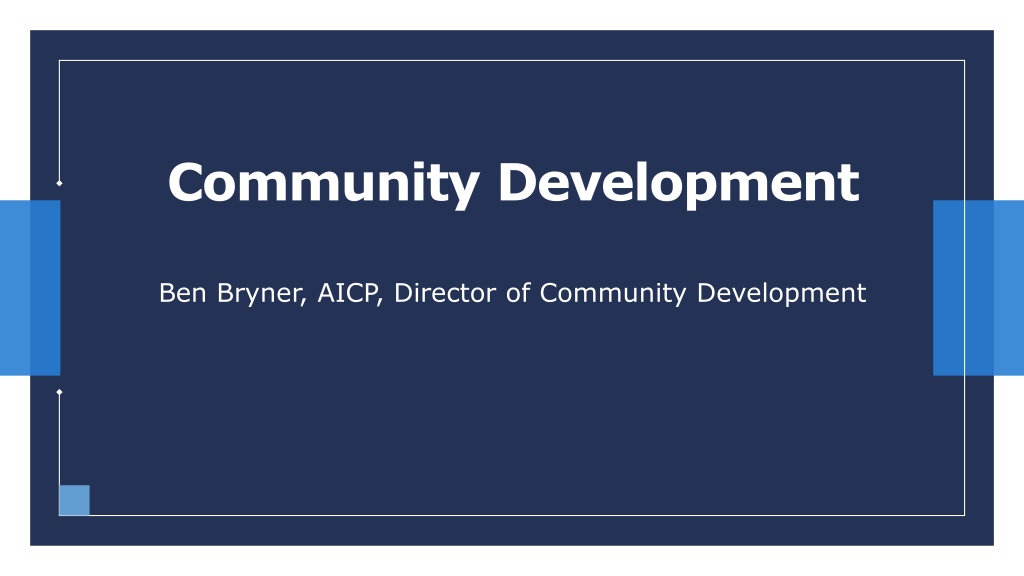 Community Development

Ben Bryner, AICP, Director of Community Development